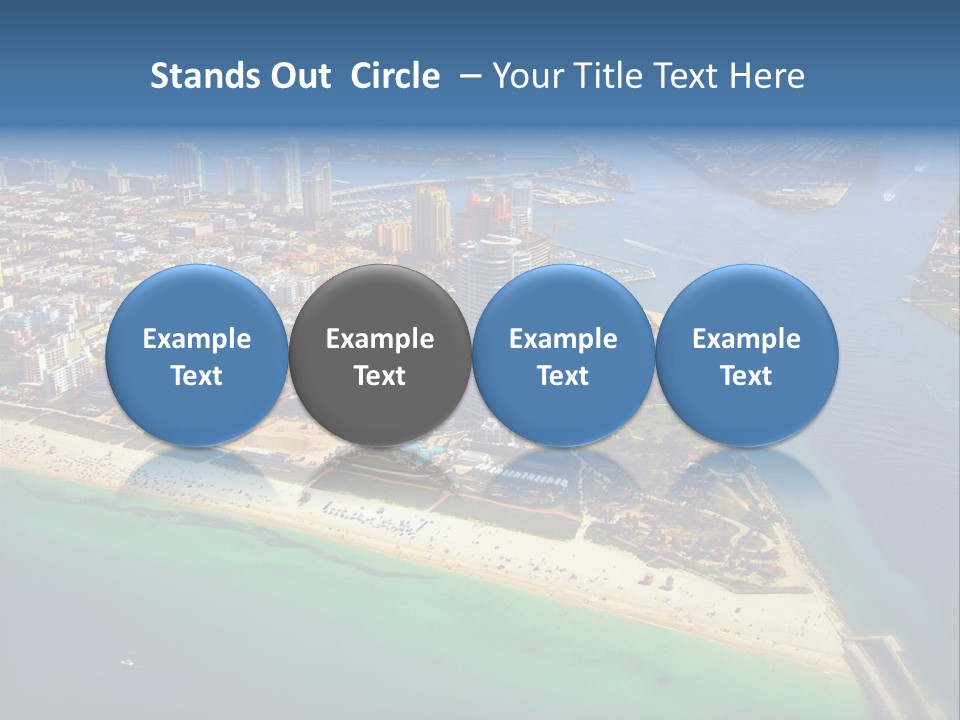 Stands Out Circle – Your Title Text Here

Example Text

Example Text

Example Text

Example Text